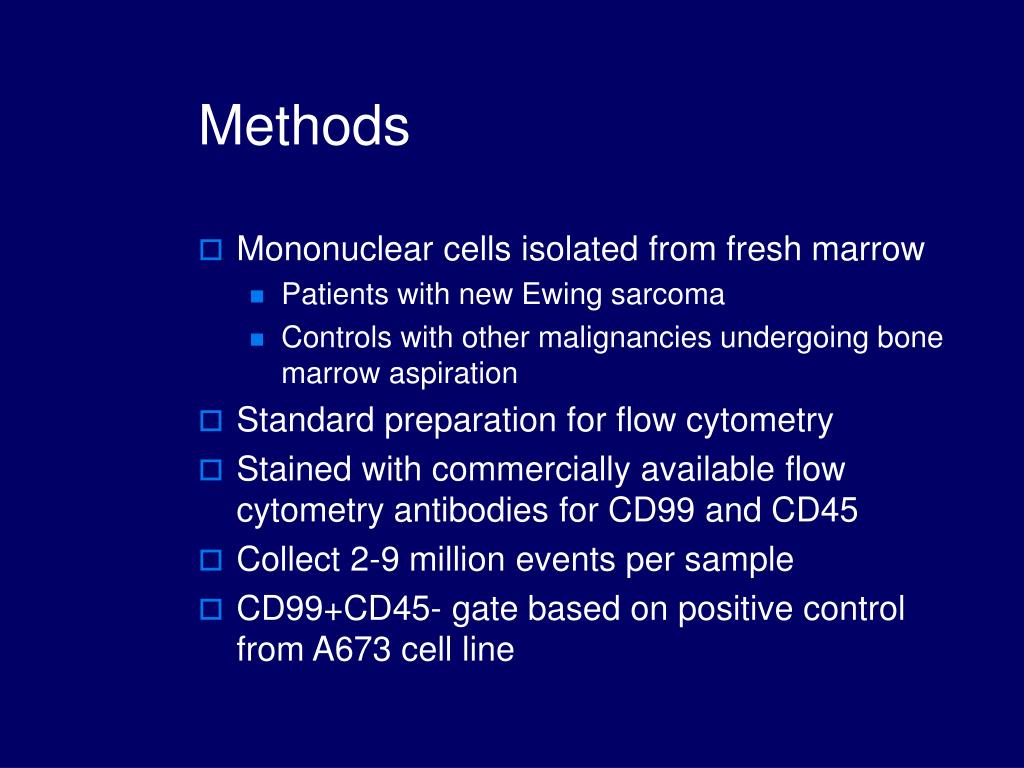 Methods

Mononuclear cells isolated from fresh marrow
Patients with new Ewing sarcoma
Controls with other malignancies undergoing bone marrow aspiration

Standard preparation for flow cytometry

Stained with commercially available flow cytometry antibodies for CD99 and CD45

Collect 2-9 million events per sample

CD99+CD45- gate based on positive control from A673 cell line